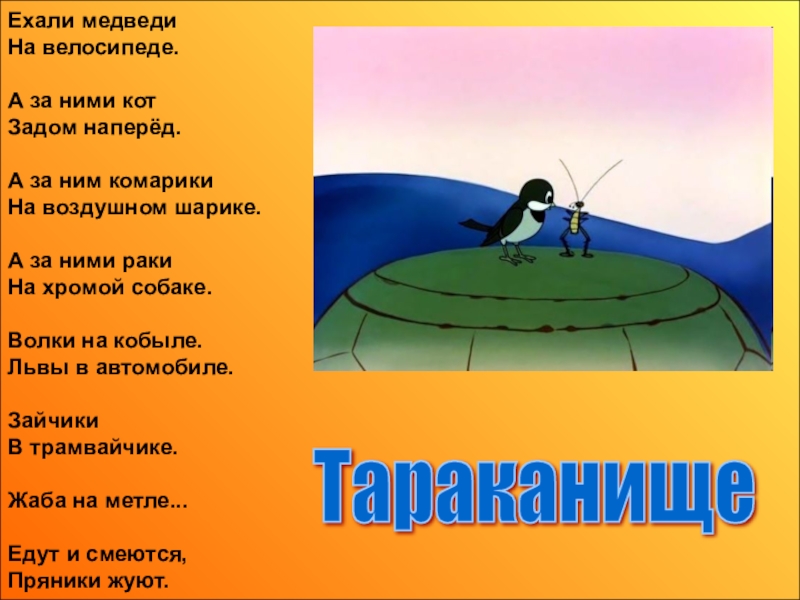 Ехали медведи
На велосипеде.

А за ними кот
Задом наперёд.

А за ним комарики
На воздушном шарике.

А за ними раки
На хромой собаке.

Волки на кобыле.
Львы в автомобиле.

Зайчики
В трамвайчике.

Жаба на метле...

Едут и смеются,
Пряники жуют.

Тараканище